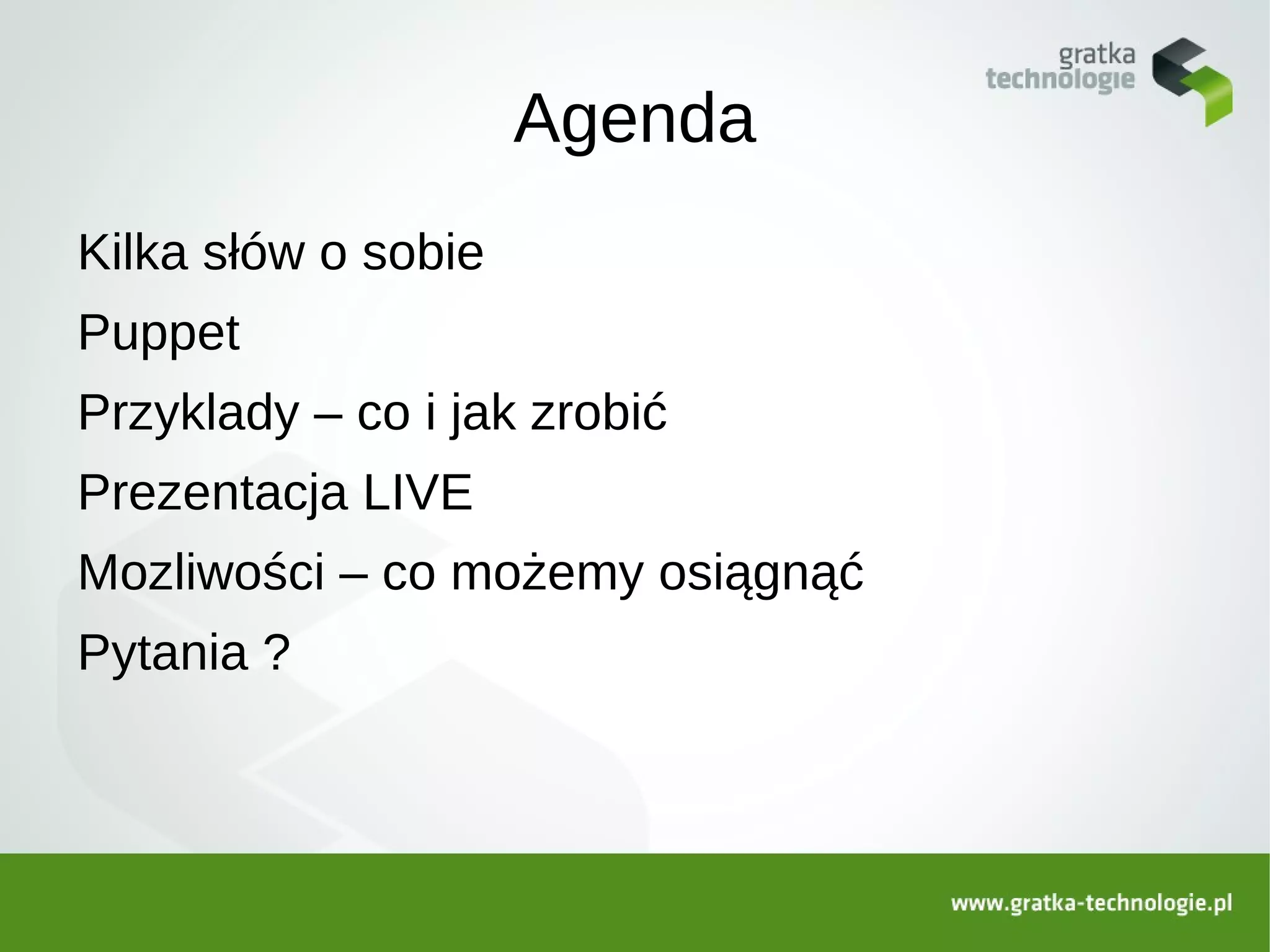 gratka technologie

Agenda

Kilka słów o sobie

Puppet

Przyklady – co i jak zrobić

Prezentacja LIVE

Mozliwości – co możemy osiągnąć

Pytania ?

www.gratka-technologie.pl